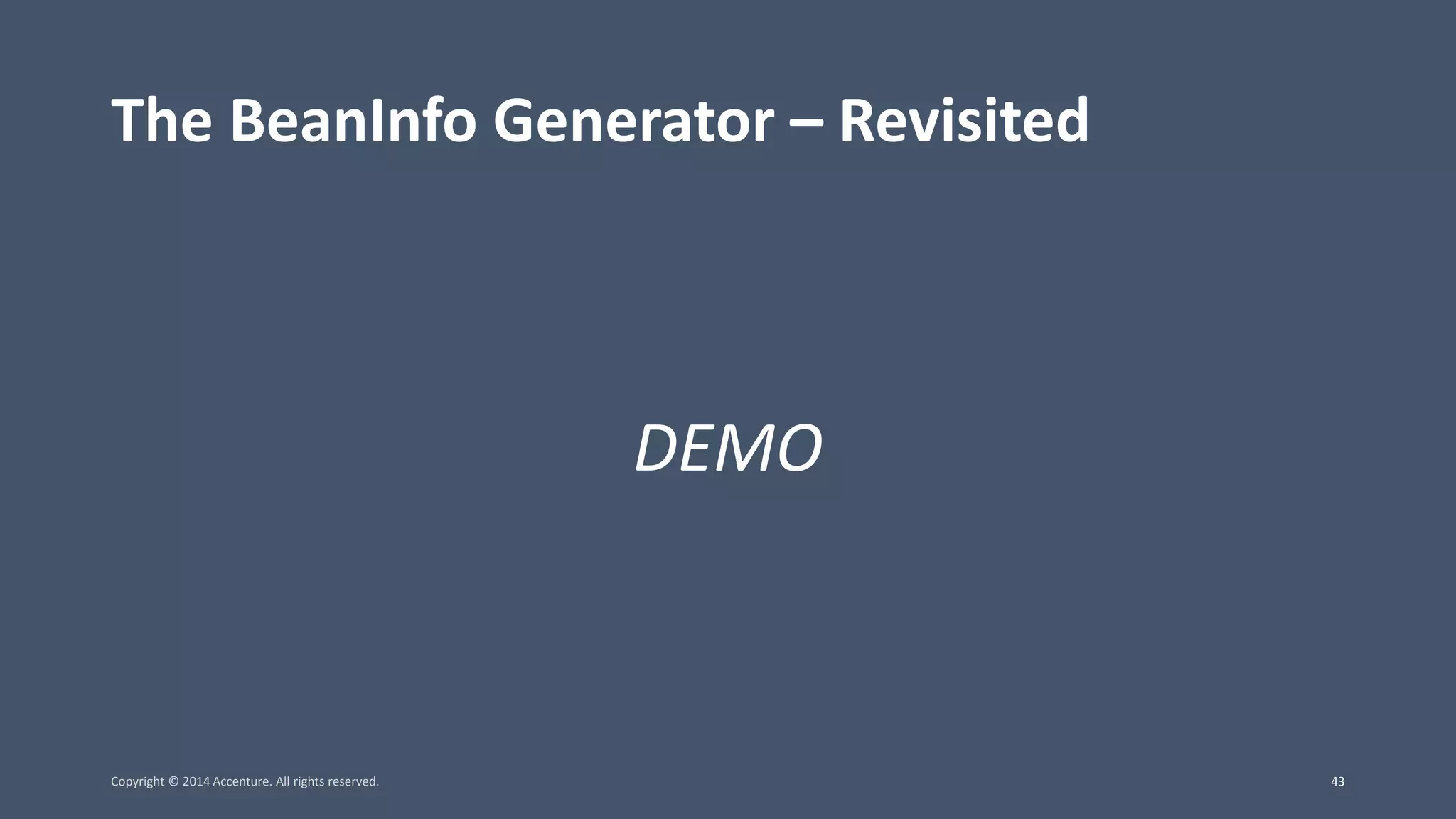 The BeanInfo Generator – Revisited

DEMO

Copyright © 2014 Accenture. All rights reserved.

43